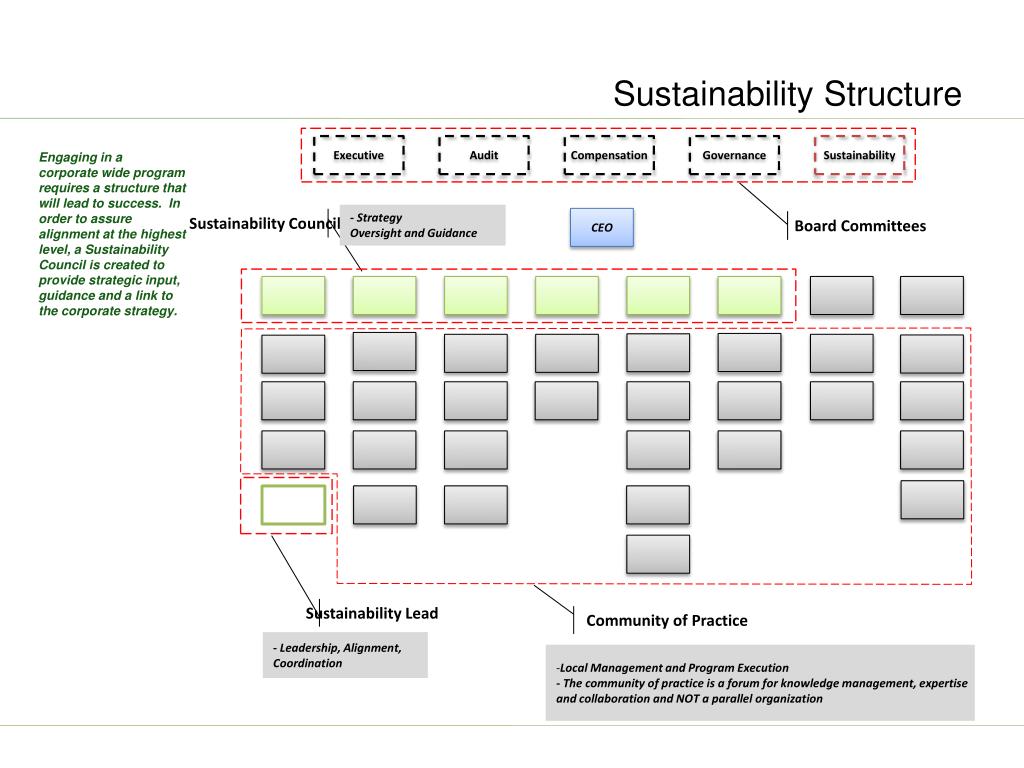 Sustainability Structure

Engaging in a corporate wide program requires a structure that will lead to success. In order to assure alignment at the highest level, a Sustainability Council is created to provide strategic input, guidance and a link to the corporate strategy.

Executive

Audit

Compensation

Governance

Sustainability

Sustainability Council

- Strategy
Oversight and Guidance

CEO

Board Committees

Sustainability Lead

- Leadership, Alignment, Coordination

Community of Practice

-Local Management and Program Execution
- The community of practice is a forum for knowledge management, expertise and collaboration and NOT a parallel organization